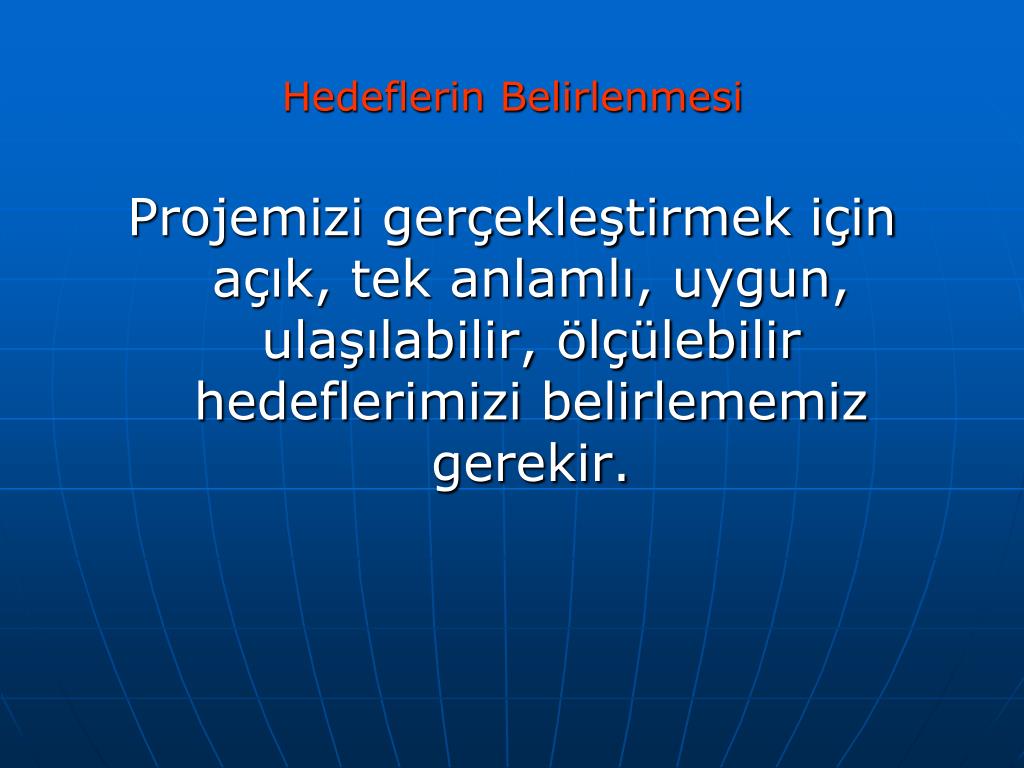 Hedeflerin Belirlenmesi

Projemizi gerçekleştirmek için açık, tek anlamlı, uygun, ulaşılabilir, ölçülebilir hedeflerimizi belirlememiz gerekir.